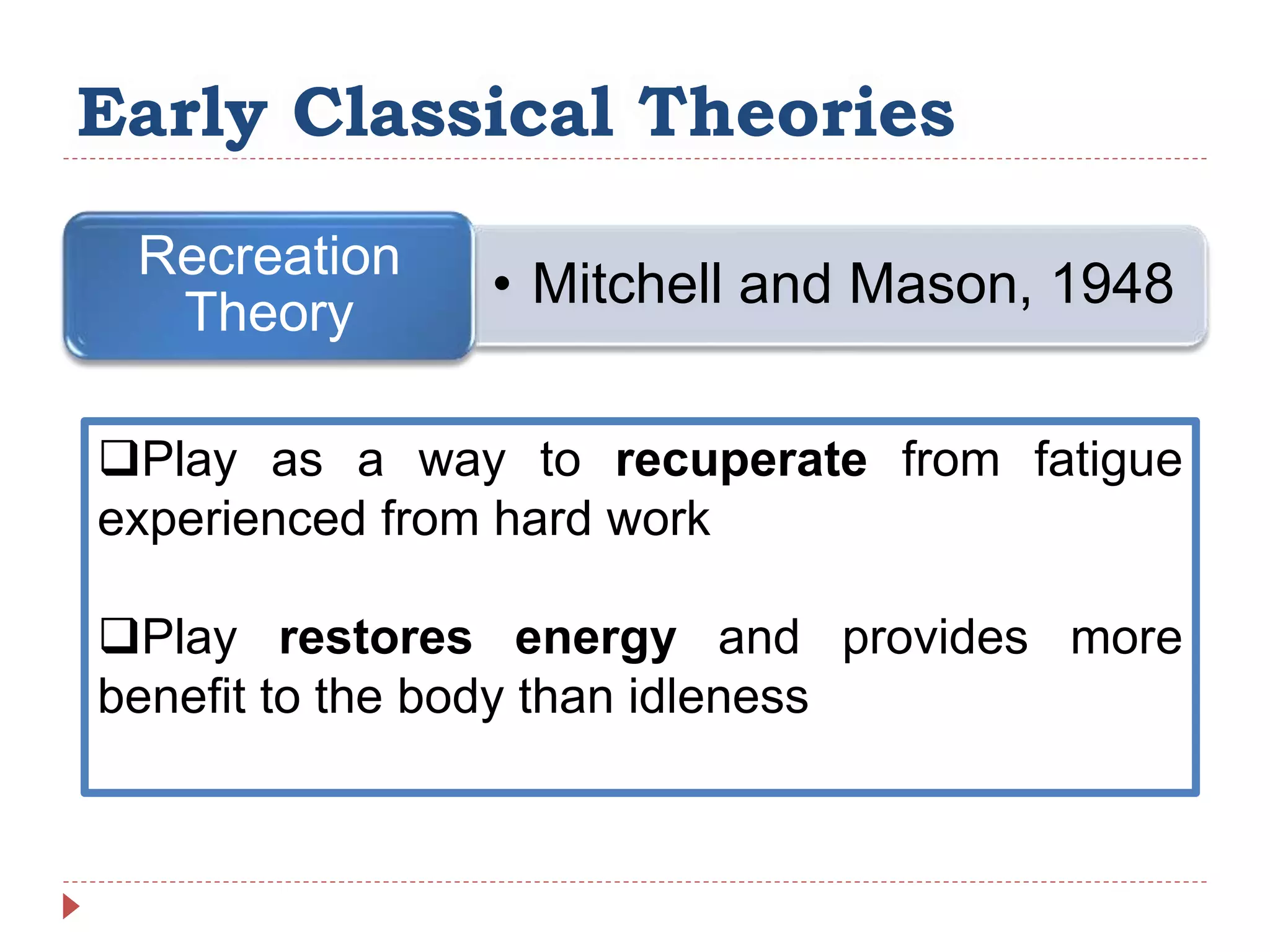 Early Classical Theories

Recreation Theory

• Mitchell and Mason, 1948

❑Play as a way to recuperate from fatigue experienced from hard work

❑Play restores energy and provides more benefit to the body than idleness